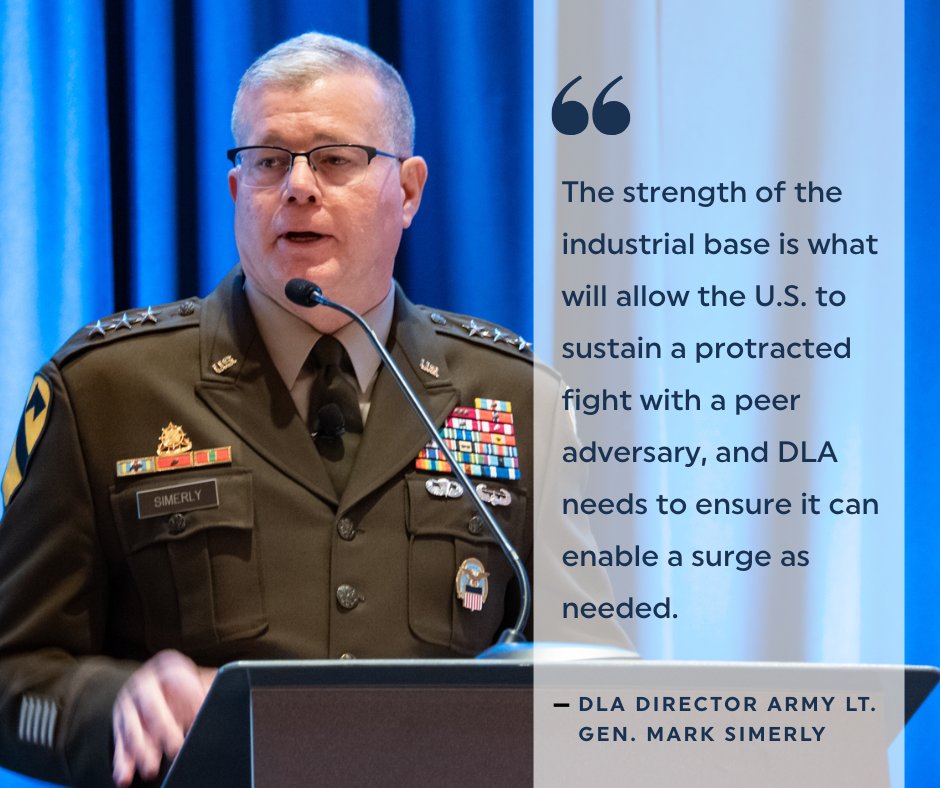 SIMERLY

“

The strength of the industrial base is what will allow the U.S. to sustain a protracted fight with a peer adversary, and DLA needs to ensure it can enable a surge as needed.

— DLA DIRECTOR ARMY LT. GEN. MARK SIMERLY